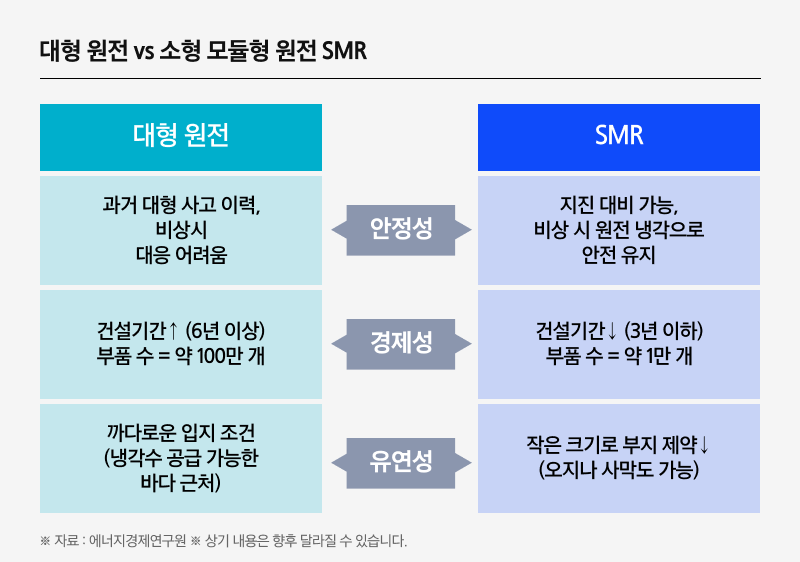 대형 원전 vs 소형 모듈형 원전 SMR

| 대형 원전 | | SMR |
|---|---|---|
| 과거 대형 사고 이력, 비상시 대응 어려움 | 안정성 | 지진 대비 가능, 비상 시 원전 냉각으로 안전 유지 |
| 건설기간↑ (6년 이상) 부품 수 = 약 100만 개 | 경제성 | 건설기간↓ (3년 이하) 부품 수 = 약 1만 개 |
| 까다로운 입지 조건 (냉각수 공급 가능한 바다 근처) | 유연성 | 작은 크기로 부지 제약↓ (오지나 사막도 가능) |

※ 자료 : 에너지경제연구원 ※ 상기 내용은 향후 달라질 수 있습니다.